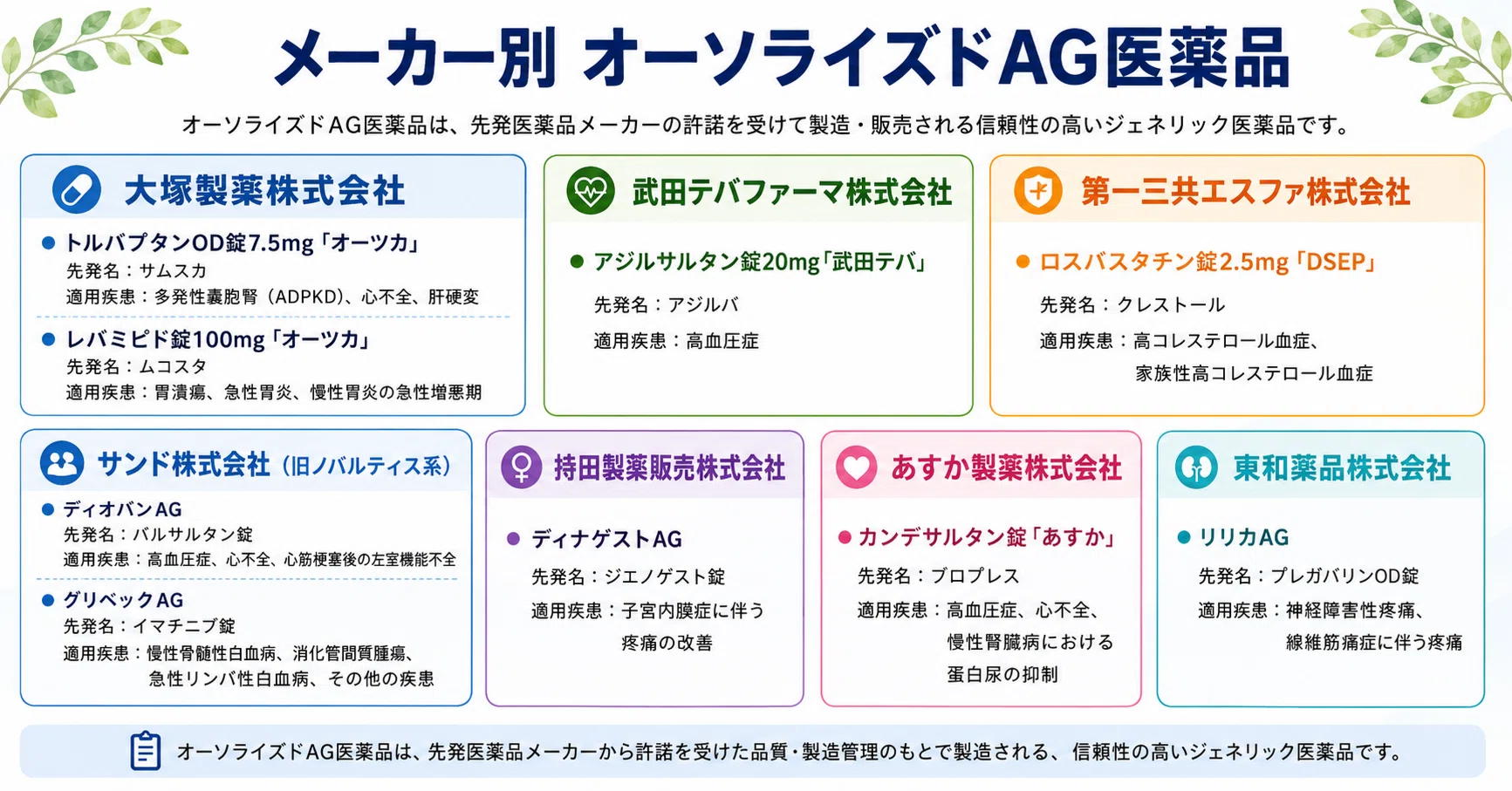 メーカー別 オーソライズドAG医薬品

オーソライズドAG医薬品は、先発医薬品メーカーの許諾を受けて製造・販売される信頼性の高いジェネリック医薬品です。

大塚製薬株式会社

● トルバプタンOD錠7.5mg「オーツカ」
先発名：サムスカ
適用疾患：多発性嚢胞腎（ADPKD)、心不全、肝硬変

● レバミピド錠100mg「オーツカ」
先発名：ムコスタ
適用疾患：胃潰瘍、急性胃炎、慢性胃炎の急性増悪期

武田テバファーマ株式会社

● アジルサルタン錠20mg「武田テバ」
先発名：アジルバ
適用疾患：高血圧症

第一三共エスファ株式会社

● ロスバスタチン錠2.5mg「DSEP」
先発名：クレストール
適用疾患：高コレステロール血症、家族性高コレステロール血症

サンド株式会社（旧ノバルティス系）

● ディオバンAG
先発名：バルサルタン錠
適用疾患：高血圧症、心不全、心筋梗塞後の左室機能不全

● グリベックAG
先発名：イマチニブ錠
適用疾患：慢性骨髄性白血病、消化管間質腫瘍、急性リンパ性白血病、その他の疾患

持田製薬販売株式会社

● ディナゲストAG
先発名：ジエノゲスト錠
適用疾患：子宮内膜症に伴う疼痛の改善

あすか製薬株式会社

● カンデサルタン錠「あすか」
先発名：ブロプレス
適用疾患：高血圧症、心不全、慢性腎臓病における蛋白尿の抑制

東和薬品株式会社

● リリカAG
先発名：プレガバリンOD錠
適用疾患：神経障害性疼痛、線維筋痛症に伴う疼痛

オーソライズドAG医薬品は、先発医薬品メーカーから許諾を受けた品質・製造管理のもとで製造される、信頼性の高いジェネリック医薬品です。